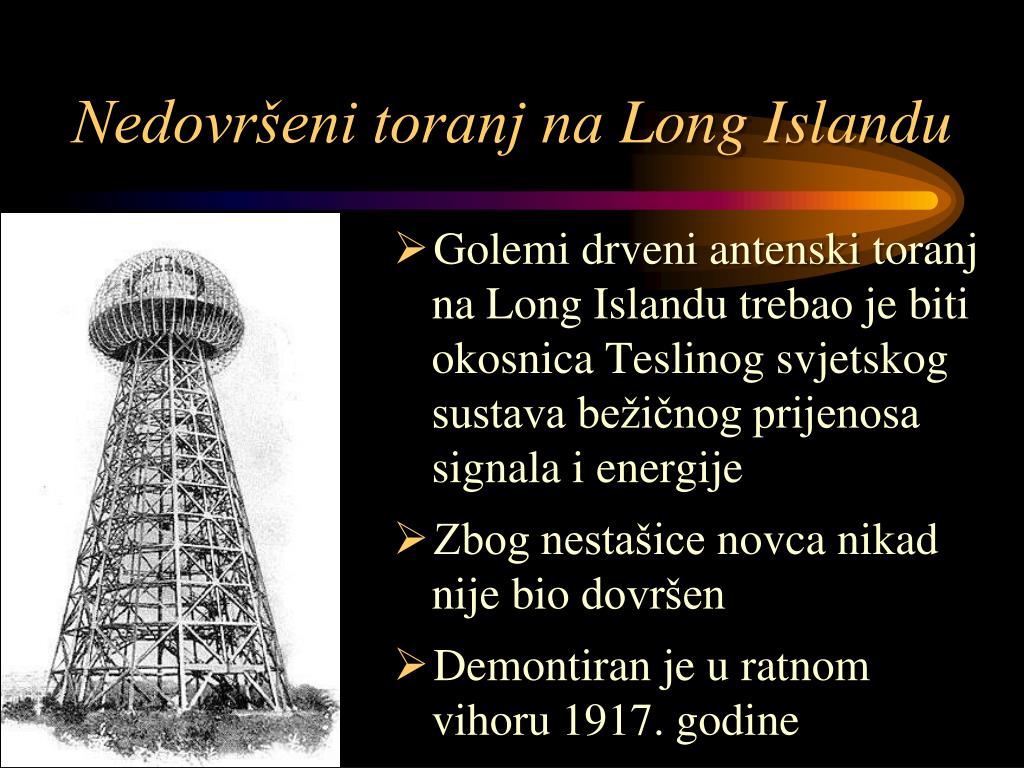 Nedovršeni toranj na Long Islandu

➢ Golemi drveni antenski toranj na Long Islandu trebao je biti okosnica Teslinog svjetskog sustava bežičnog prijenosa signala i energije

➢ Zbog nestašice novca nikad nije bio dovršen

➢ Demontiran je u ratnom vihoru 1917. godine